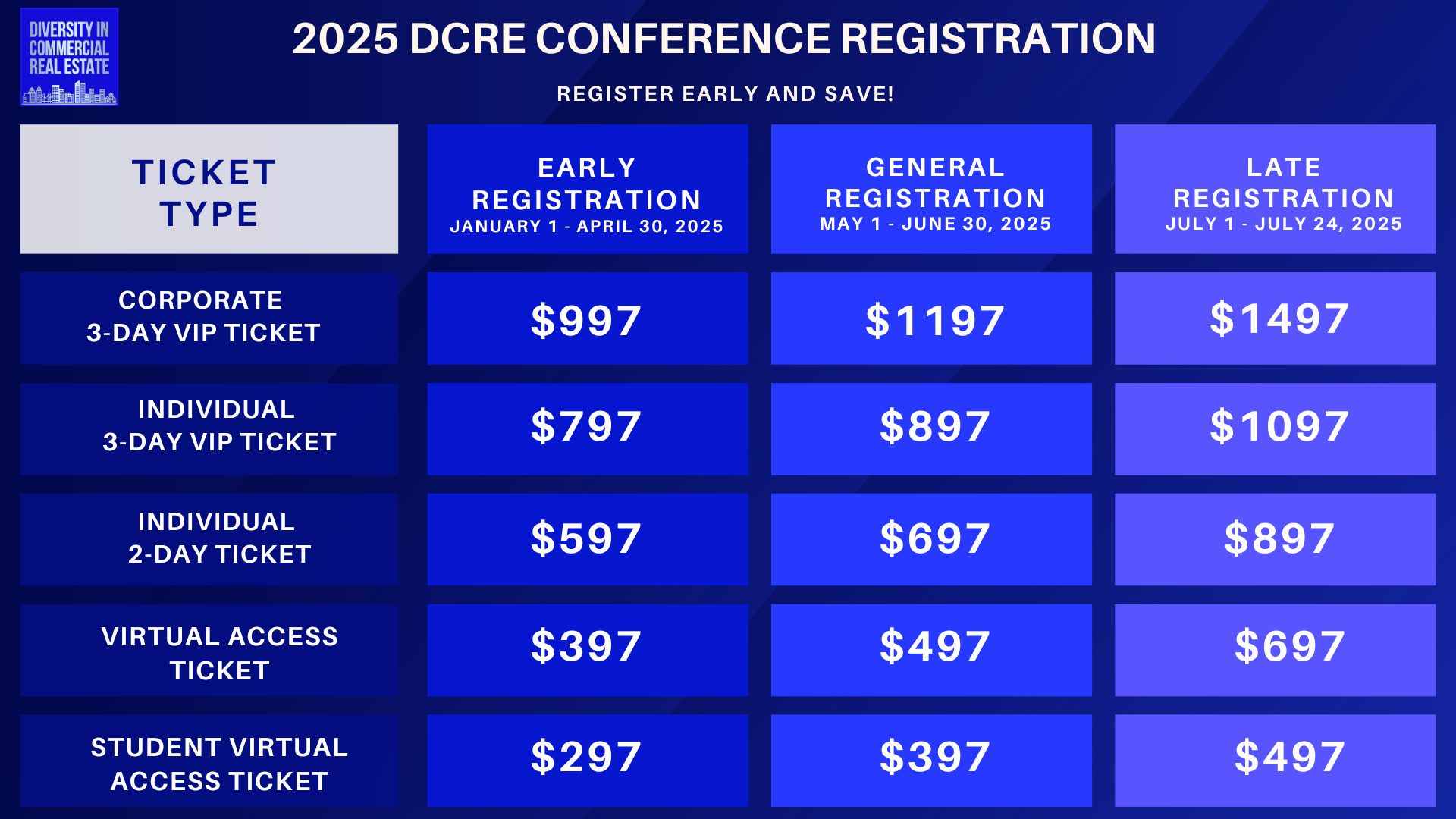 DIVERSITY IN COMMERCIAL REAL ESTATE

2025 DCRE CONFERENCE REGISTRATION

REGISTER EARLY AND SAVE!

| TICKET TYPE | EARLY REGISTRATION JANUARY 1 - APRIL 30, 2025 | GENERAL REGISTRATION MAY 1 - JUNE 30, 2025 | LATE REGISTRATION JULY 1 - JULY 24, 2025 |
|---|---|---|---|
| CORPORATE 3-DAY VIP TICKET | \$997 | \$1197 | \$1497 |
| INDIVIDUAL 3-DAY VIP TICKET | \$797 | \$897 | \$1097 |
| INDIVIDUAL 2-DAY TICKET | \$597 | \$697 | \$897 |
| VIRTUAL ACCESS TICKET | \$397 | \$497 | \$697 |
| STUDENT VIRTUAL ACCESS TICKET | \$297 | \$397 | \$497 |